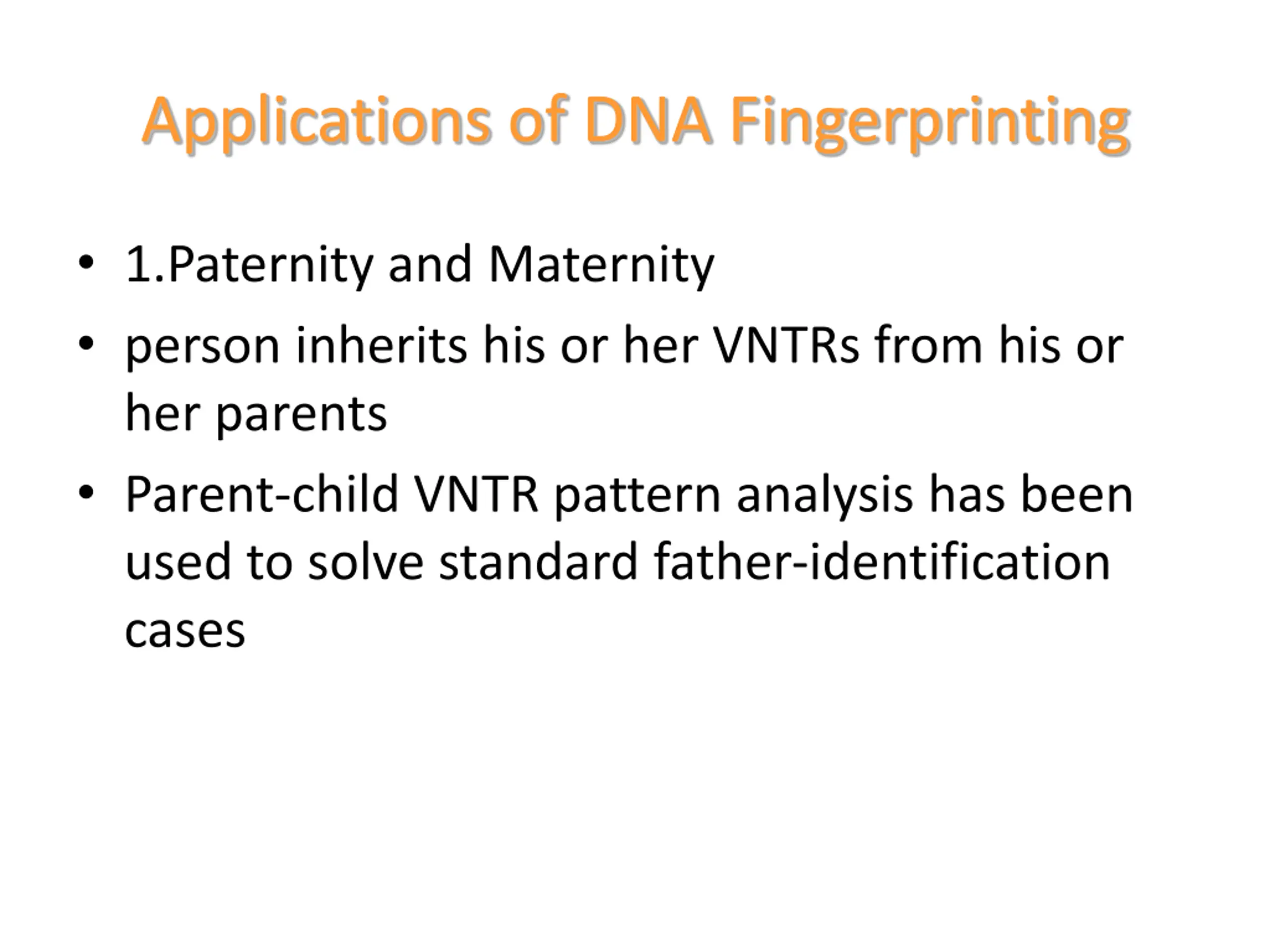 Applications of DNA Fingerprinting

• 1.Paternity and Maternity
• person inherits his or her VNTRs from his or her parents
• Parent-child VNTR pattern analysis has been used to solve standard father-identification cases